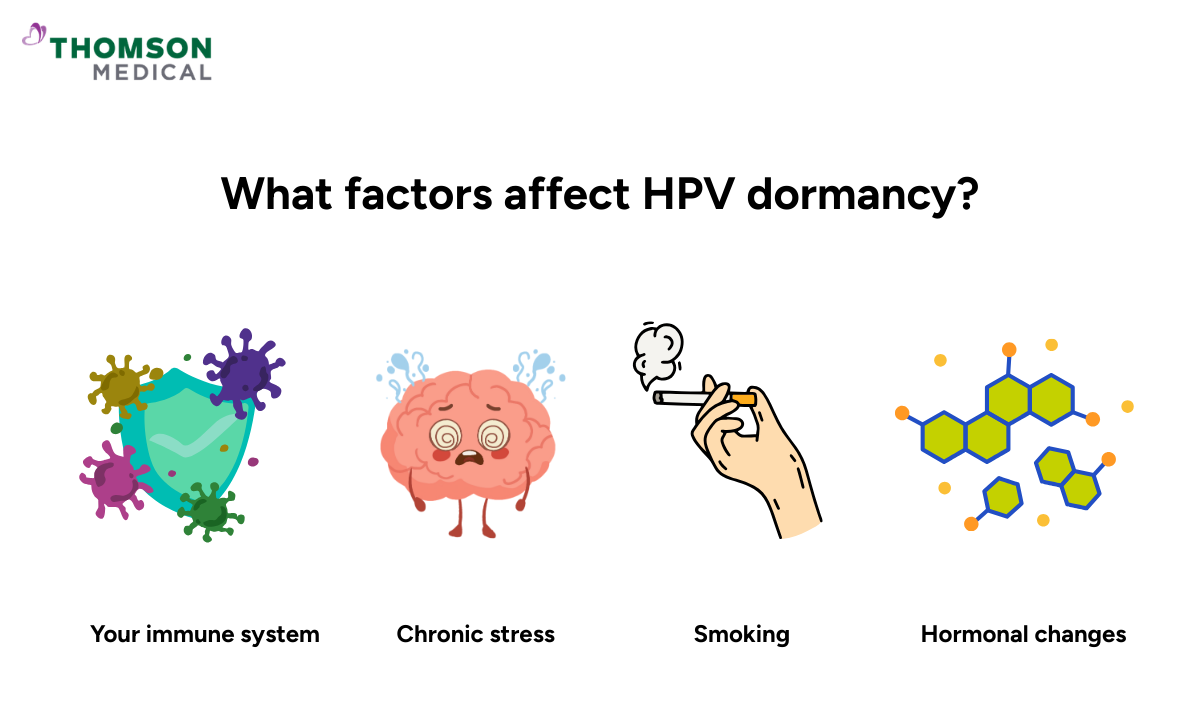 THOMSON
MEDICAL

What factors affect HPV dormancy?

Your immune system

Chronic stress

Smoking

Hormonal changes